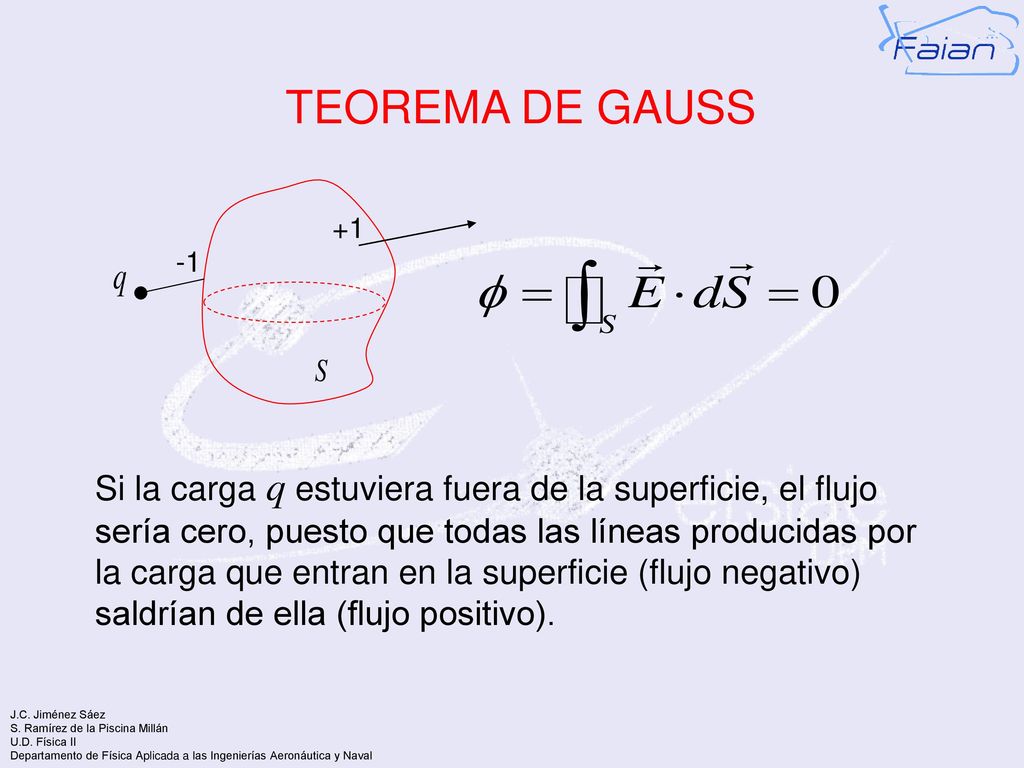 Faian

TEOREMA DE GAUSS

+1

-1

$q$

$S$

$\phi = \oint_S \vec{E} \cdot d\vec{S} = 0$

Si la carga $q$ estuviera fuera de la superficie, el flujo sería cero, puesto que todas las líneas producidas por la carga que entran en la superficie (flujo negativo) saldrían de ella (flujo positivo).

J.C. Jiménez Sáez
S. Ramírez de la Piscina Millán
U.D. Física II
Departamento de Física Aplicada a las Ingenierías Aeronáutica y Naval